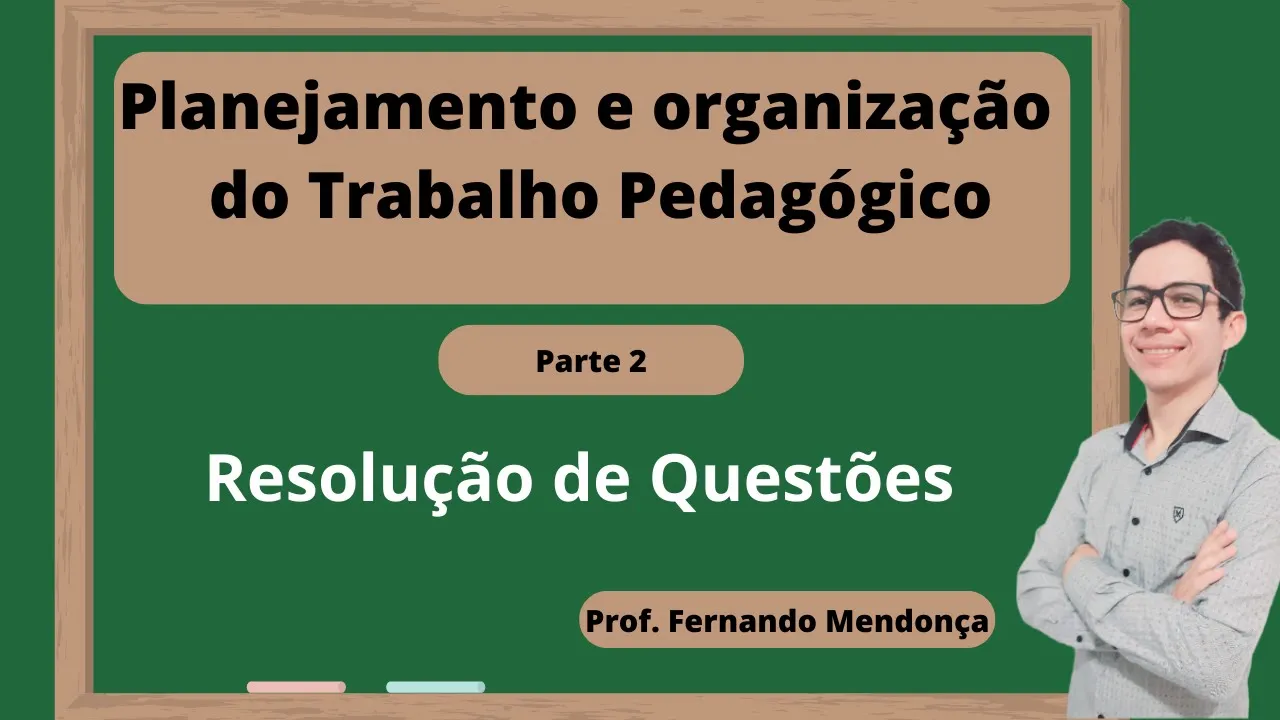 Planejamento e organização do Trabalho Pedagógico

Parte 2

Resolução de Questões

Prof. Fernando Mendonça